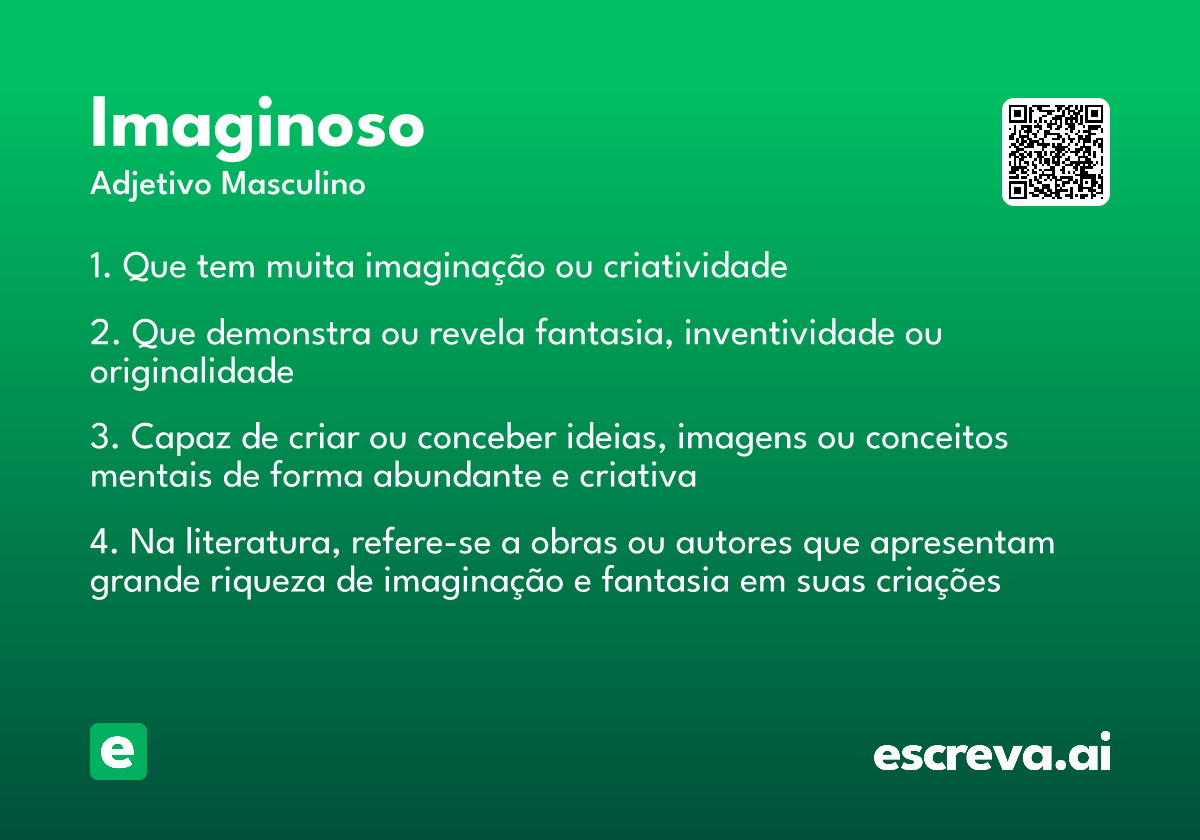 Imaginoso
Adjetivo Masculino

1. Que tem muita imaginação ou criatividade

2. Que demonstra ou revela fantasia, inventividade ou originalidade

3. Capaz de criar ou conceber ideias, imagens ou conceitos mentais de forma abundante e criativa

4. Na literatura, refere-se a obras ou autores que apresentam grande riqueza de imaginação e fantasia em suas criações

e

escreva.ai